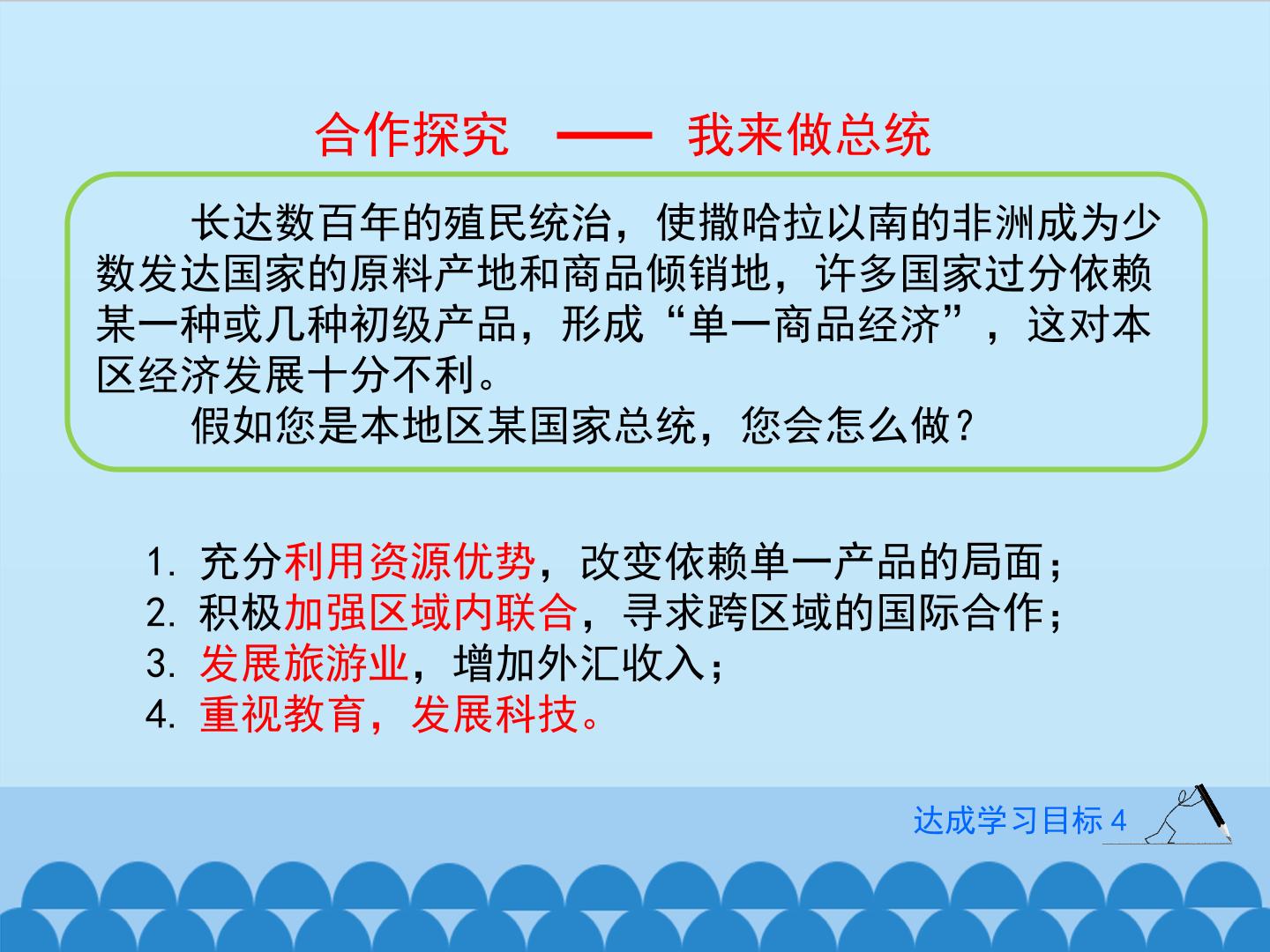 合作探究 —— 我来做总统

长达数百年的殖民统治，使撒哈拉以南的非洲成为少数发达国家的原料产地和商品倾销地，许多国家过分依赖某一种或几种初级产品，形成“单一商品经济”，这对本区经济发展十分不利。

假如您是本地区某国家总统，您会怎么做？

1. 充分利用资源优势，改变依赖单一产品的局面；
2. 积极加强区域内联合，寻求跨区域的国际合作；
3. 发展旅游业，增加外汇收入；
4. 重视教育，发展科技。

达成学习目标 4